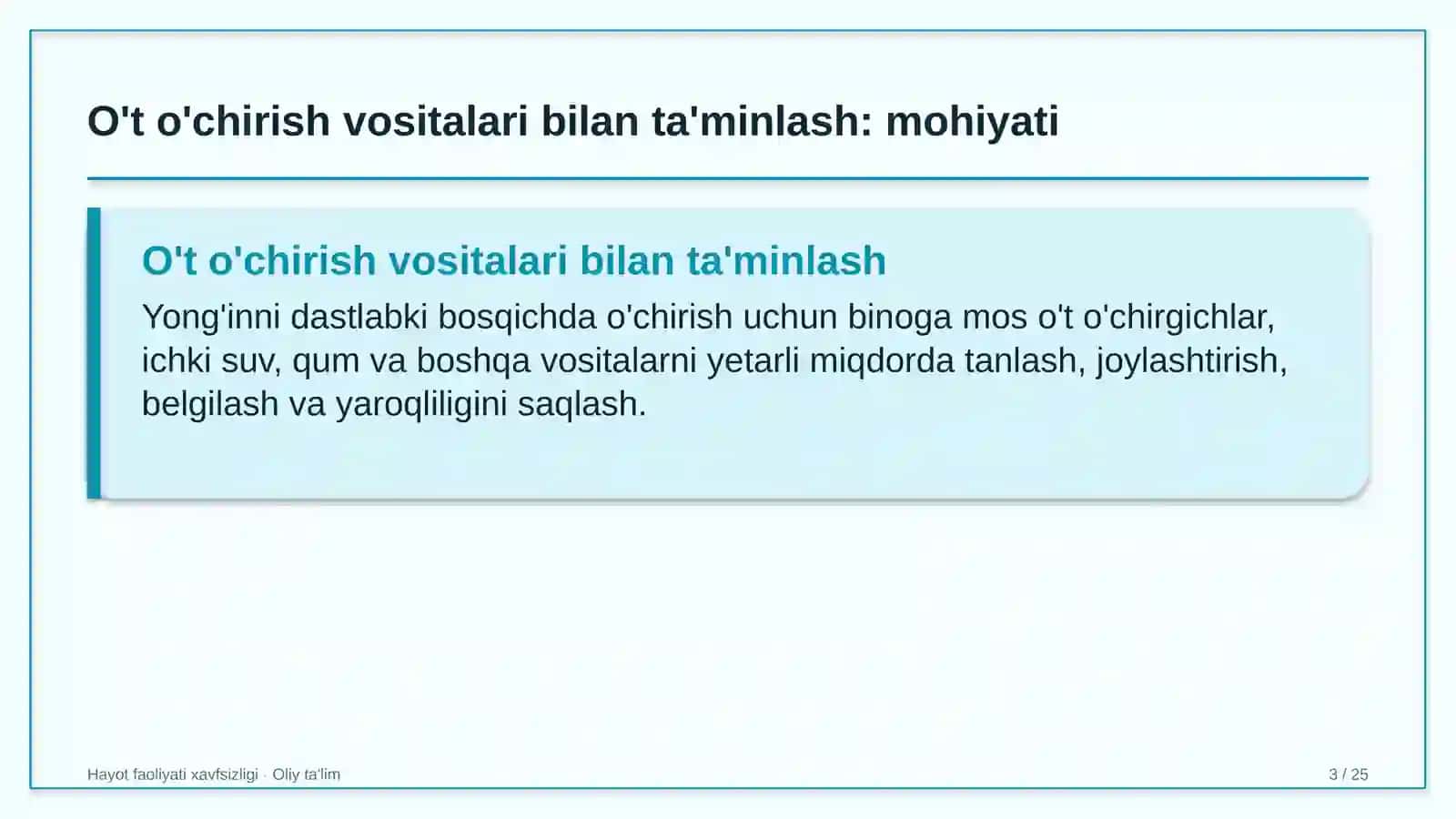 O't o'chirish vositalari bilan ta'minlash: mohiyati

O't o'chirish vositalari bilan ta'minlash

Yong'inni dastlabki bosqichda o'chirish uchun binoga mos o't o'chirgichlar, ichki suv, qum va boshqa vositalarni yetarli miqdorda tanlash, joylashtirish, belgilash va yaroqliligini saqlash.

Hayot faoliyati xavfsizligi · Oliy ta'lim

3 / 25